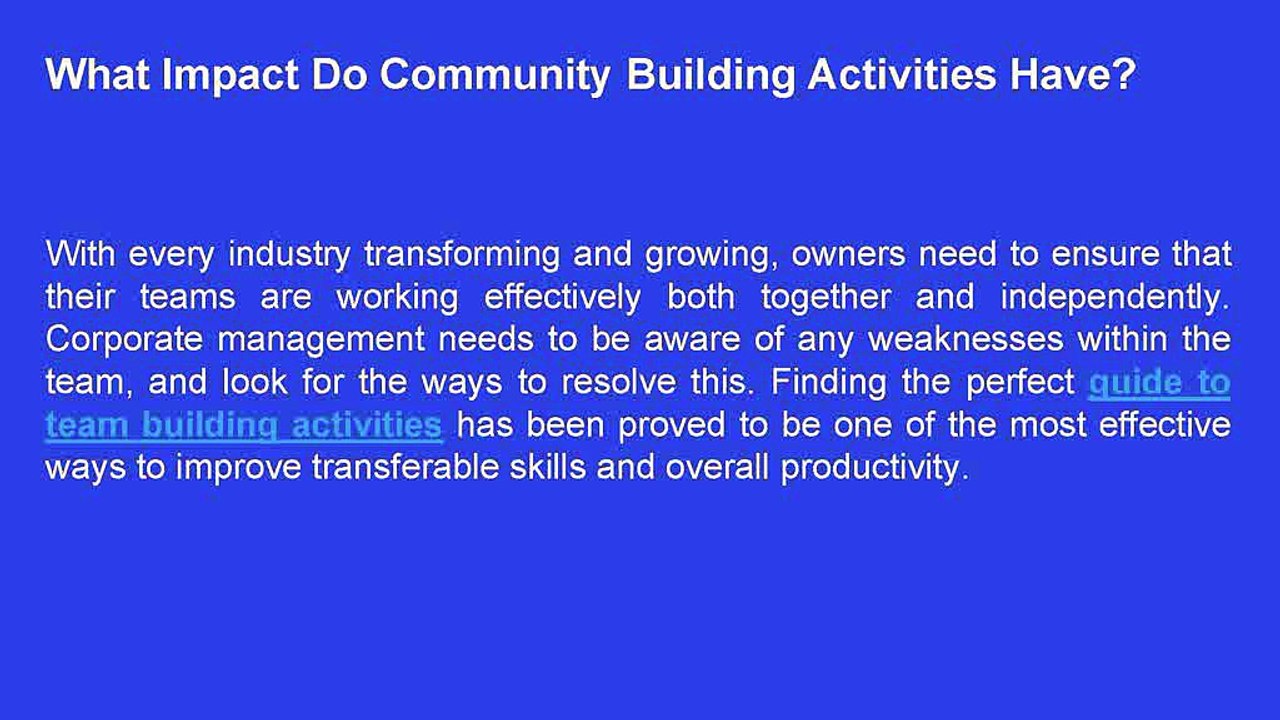 What Impact Do Community Building Activities Have?

With every industry transforming and growing, owners need to ensure that their teams are working effectively both together and independently. Corporate management needs to be aware of any weaknesses within the team, and look for the ways to resolve this. Finding the perfect guide to team building activities has been proved to be one of the most effective ways to improve transferable skills and overall productivity.